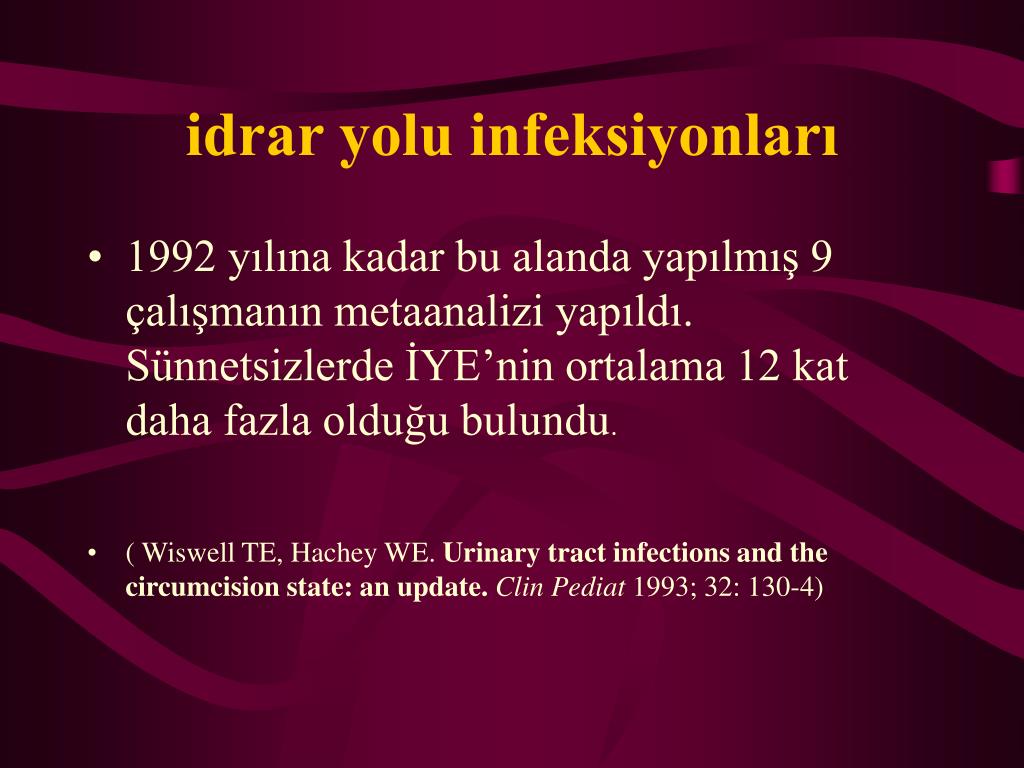 idrar yolu infeksiyonları

• 1992 yılına kadar bu alanda yapılmış 9 çalışmanın metaanalizi yapıldı. Sünnetsizlerde İYE’nin ortalama 12 kat daha fazla olduğu bulundu.

• ( Wiswell TE, Hachey WE. Urinary tract infections and the circumcision state: an update. Clin Pediat 1993; 32: 130-4)